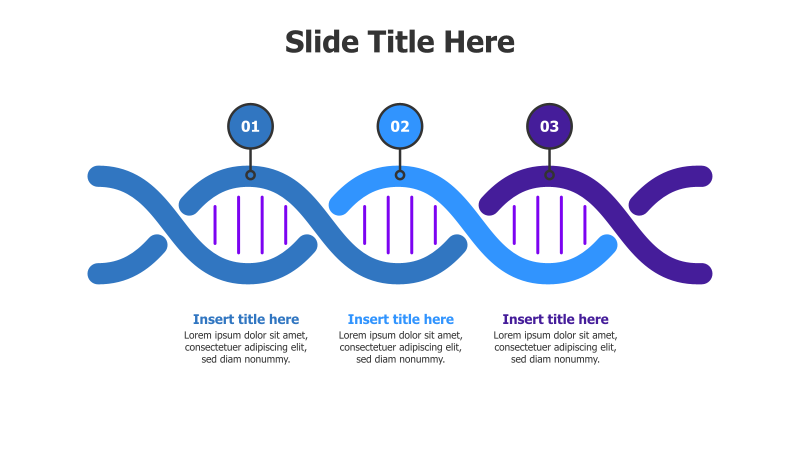 Slide Title Here

01

02

03

Insert title here
Lorem ipsum dolor sit amet, consectetuer adipiscing elit, sed diam nonummy.

Insert title here
Lorem ipsum dolor sit amet, consectetuer adipiscing elit, sed diam nonummy.

Insert title here
Lorem ipsum dolor sit amet, consectetuer adipiscing elit, sed diam nonummy.